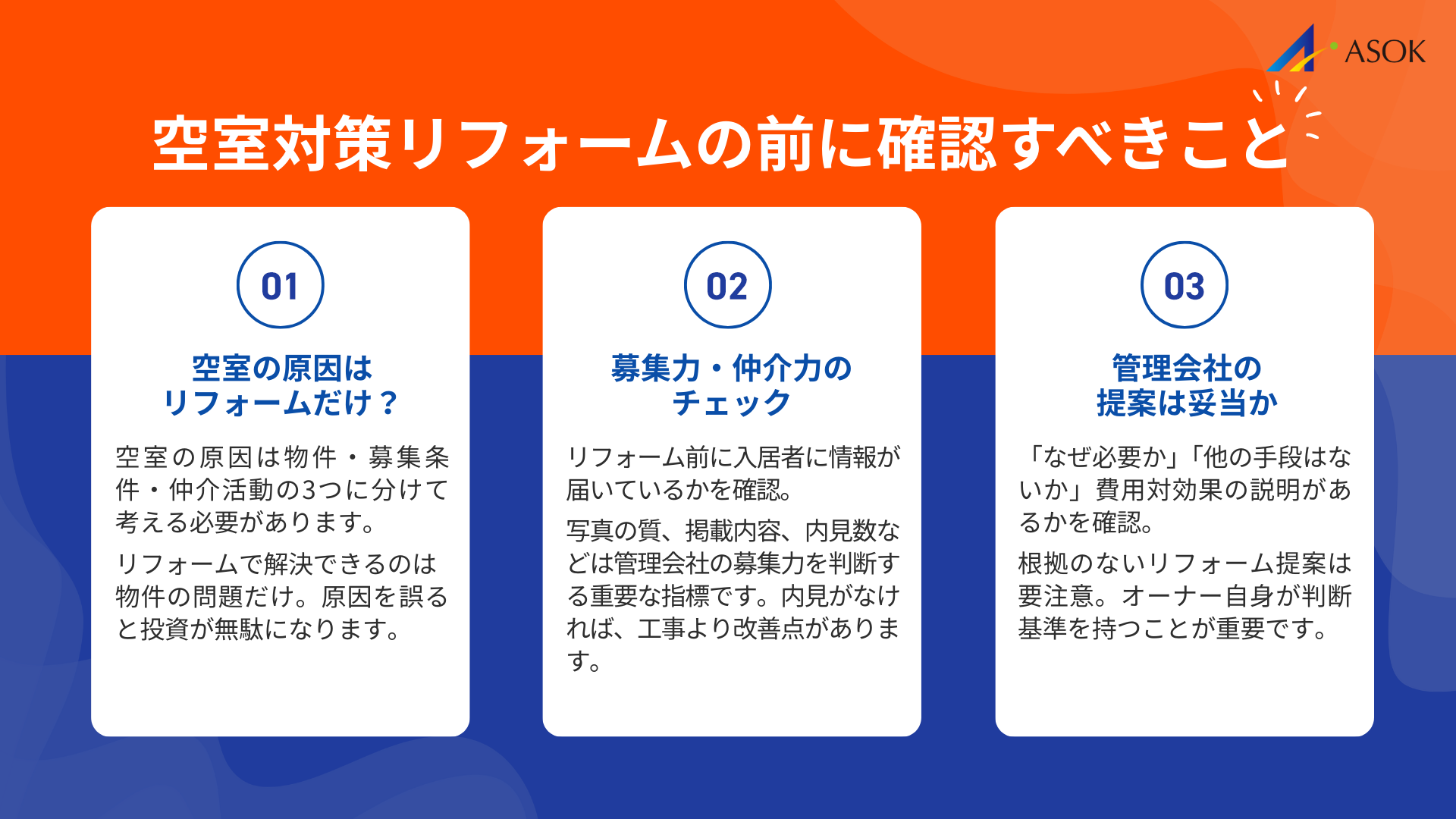 ASOK

空室対策リフォームの前に確認すべきこと

01

空室の原因は
リフォームだけ？

空室の原因は物件・募集条件・仲介活動の3つに分けて考える必要があります。

リフォームで解決できるのは物件の問題だけ。原因を誤ると投資が無駄になります。

02

募集力・仲介力の
チェック

リフォーム前に入居者に情報が届いているかを確認。

写真の質、掲載内容、内見数などは管理会社の募集力を判断する重要な指標です。内見がなければ、工事より改善点があります。

03

管理会社の
提案は妥当か

「なぜ必要か」「他の手段はないか」費用対効果の説明があるかを確認。

根拠のないリフォーム提案は要注意。オーナー自身が判断基準を持つことが重要です。